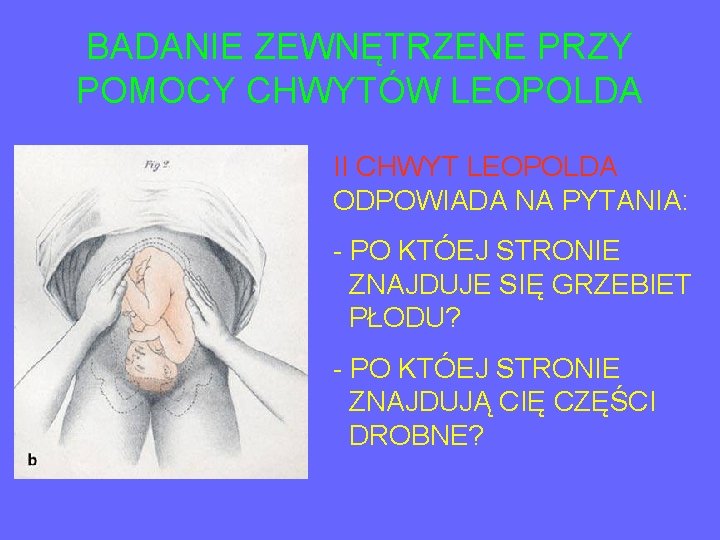 BADANIE ZEWNĘTRZENE PRZY POMOCY CHWYTÓW LEOPOLDA

Fig 2.

b

II CHWYT LEOPOLDA ODPOWIADA NA PYTANIA:

- PO KTÓEJ STRONIE ZNAJDUJE SIĘ GRZEBIET PŁODU?

- PO KTÓEJ STRONIE ZNAJDUJĄ CIĘ CZĘŚCI DROBNE?